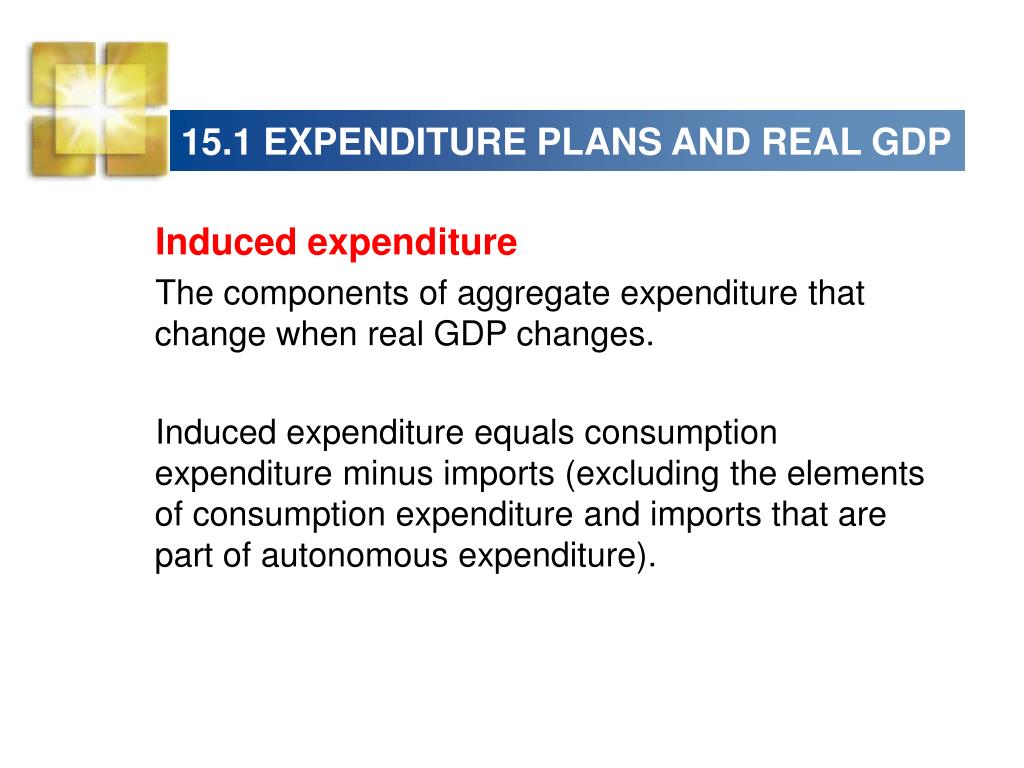 15.1 EXPENDITURE PLANS AND REAL GDP

Induced expenditure

The components of aggregate expenditure that change when real GDP changes.

Induced expenditure equals consumption expenditure minus imports (excluding the elements of consumption expenditure and imports that are part of autonomous expenditure).